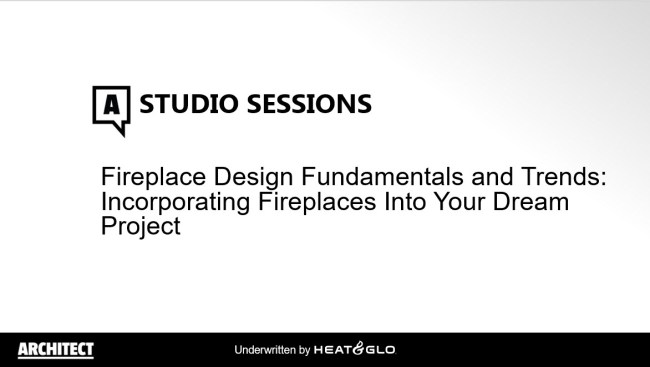 A STUDIO SESSIONS

Fireplace Design Fundamentals and Trends: Incorporating Fireplaces Into Your Dream Project

ARCHITECT

Underwritten by HEAT&GLO